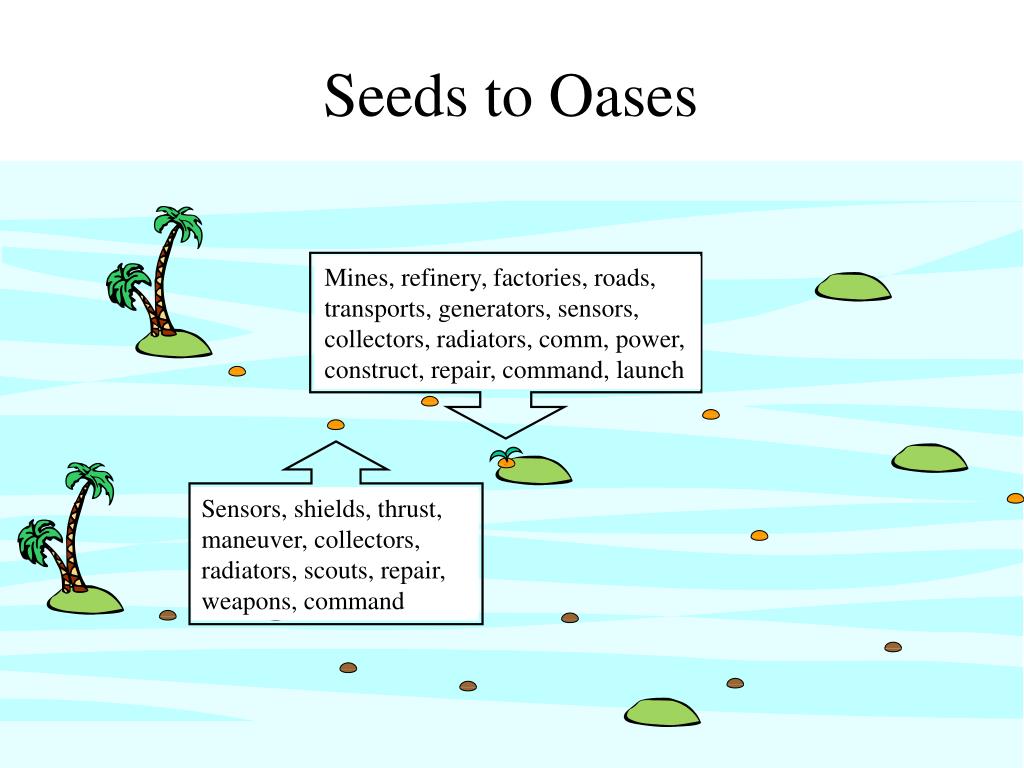 Seeds to Oases

Mines, refinery, factories, roads, transports, generators, sensors, collectors, radiators, comm, power, construct, repair, command, launch

Sensors, shields, thrust, maneuver, collectors, radiators, scouts, repair, weapons, command